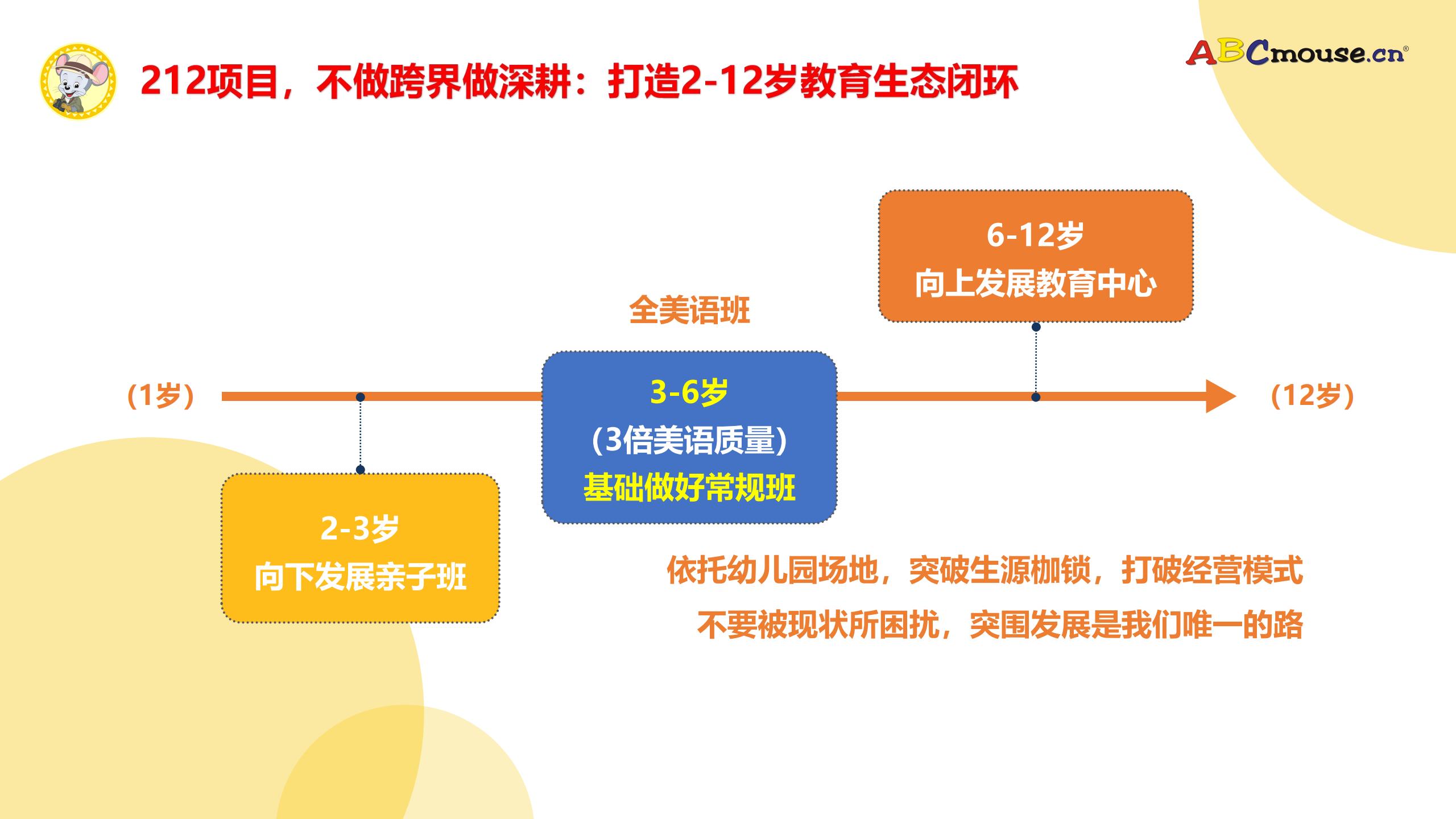 212项目，不做跨界做深耕：打造2-12岁教育生态闭环

ABCmouse.cn®

6-12岁
向上发展教育中心

全美语班

（1岁）

3-6岁
（3倍美语质量）
基础做好常规班

（12岁）

2-3岁
向下发展亲子班

依托幼儿园场地，突破生源枷锁，打破经营模式
不要被现状所困扰，突围发展是我们唯一的路